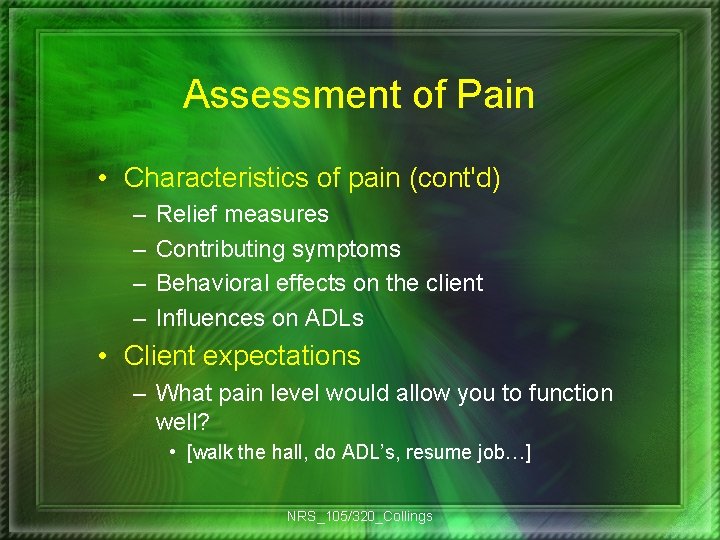 Assessment of Pain

• Characteristics of pain (cont'd)
– Relief measures
– Contributing symptoms
– Behavioral effects on the client
– Influences on ADLs

• Client expectations
– What pain level would allow you to function well?
• [walk the hall, do ADL's, resume job…]

NRS_105/320_Collings